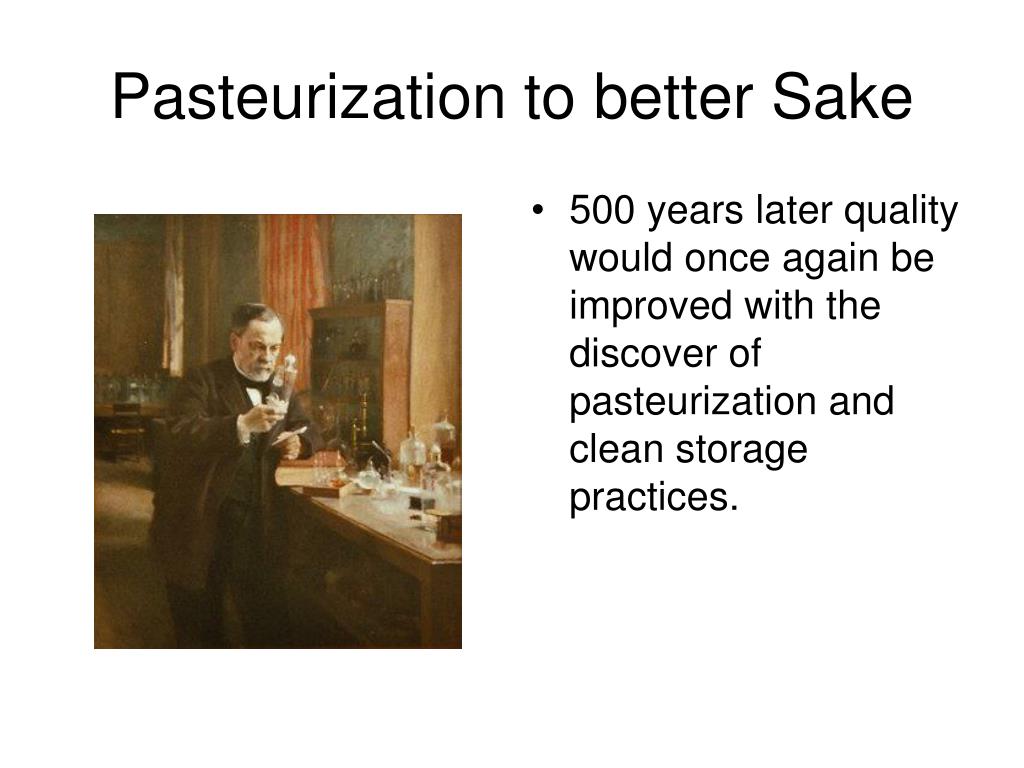 Pasteurization to better Sake

• 500 years later quality would once again be improved with the discover of pasteurization and clean storage practices.